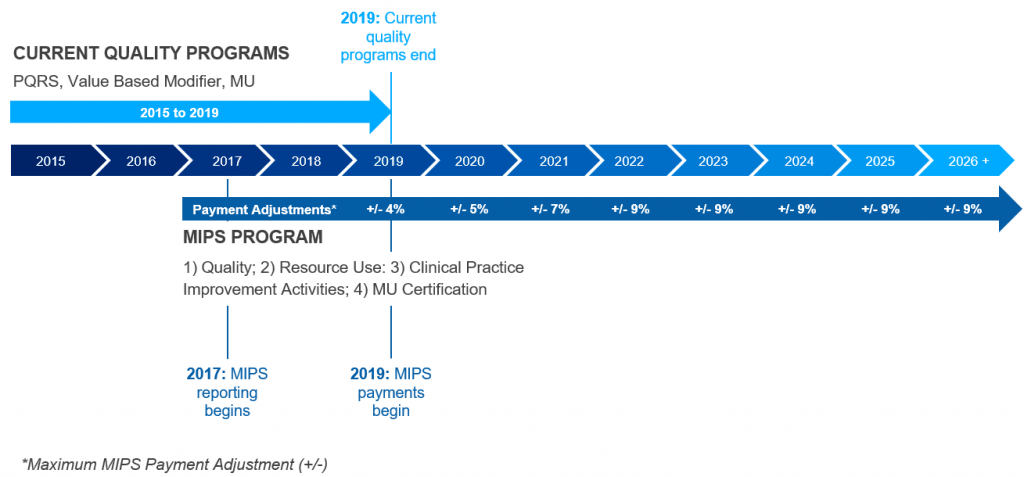 2019: Current quality programs end

CURRENT QUALITY PROGRAMS

PQRS, Value Based Modifier, MU

2015 to 2019

2015 2016 2017 2018 2019 2020 2021 2022 2023 2024 2025 2026 +

Payment Adjustments* +/- 4% +/- 5% +/- 7% +/- 9% +/- 9% +/- 9% +/- 9% +/- 9%

MIPS PROGRAM

1) Quality; 2) Resource Use: 3) Clinical Practice Improvement Activities; 4) MU Certification

2017: MIPS reporting begins

2019: MIPS payments begin

*Maximum MIPS Payment Adjustment (+/-)